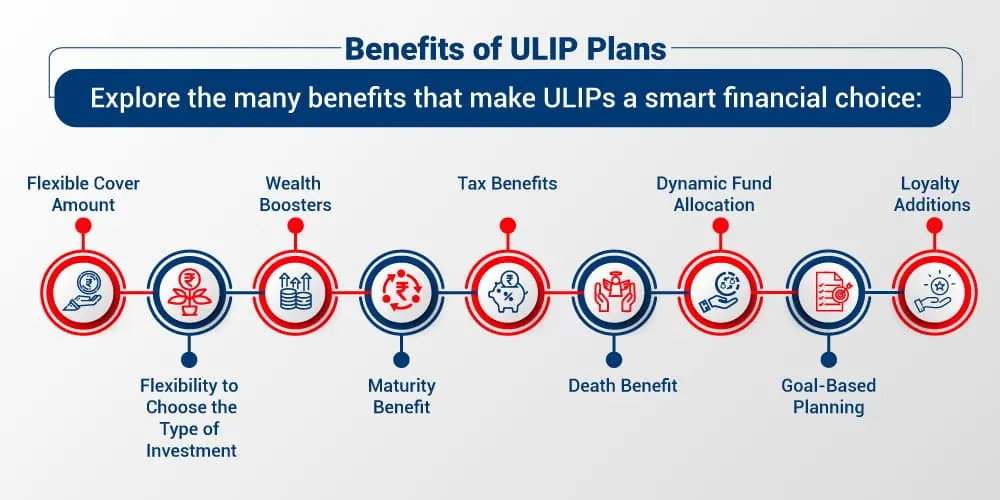 Benefits of ULIP Plans

Explore the many benefits that make ULIPs a smart financial choice:

Flexible Cover Amount

Flexibility to Choose the Type of Investment

Wealth Boosters

Maturity Benefit

Tax Benefits

Death Benefit

Dynamic Fund Allocation

Goal-Based Planning

Loyalty Additions